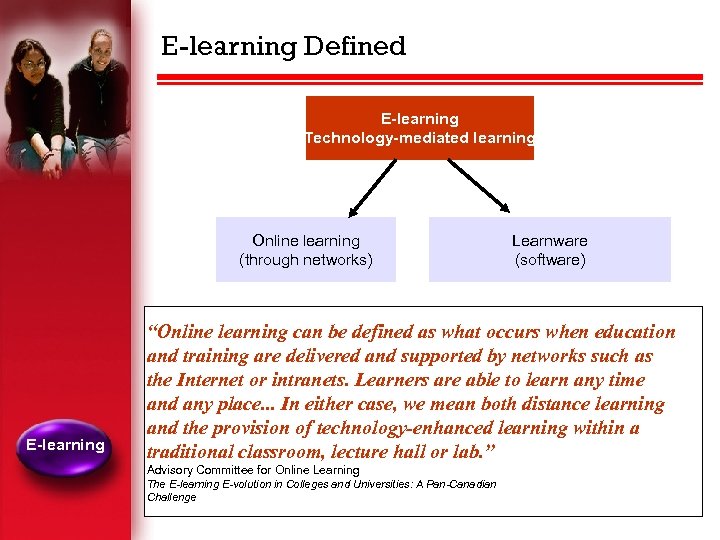 E-learning Defined

E-learning
Technology-mediated learning

Online learning
(through networks)

Learnware
(software)

"Online learning can be defined as what occurs when education and training are delivered and supported by networks such as the Internet or intranets. Learners are able to learn any time and any place... In either case, we mean both distance learning and the provision of technology-enhanced learning within a traditional classroom, lecture hall or lab."
Advisory Committee for Online Learning
The E-learning E-volution in Colleges and Universities: A Pan-Canadian Challenge

E-learning